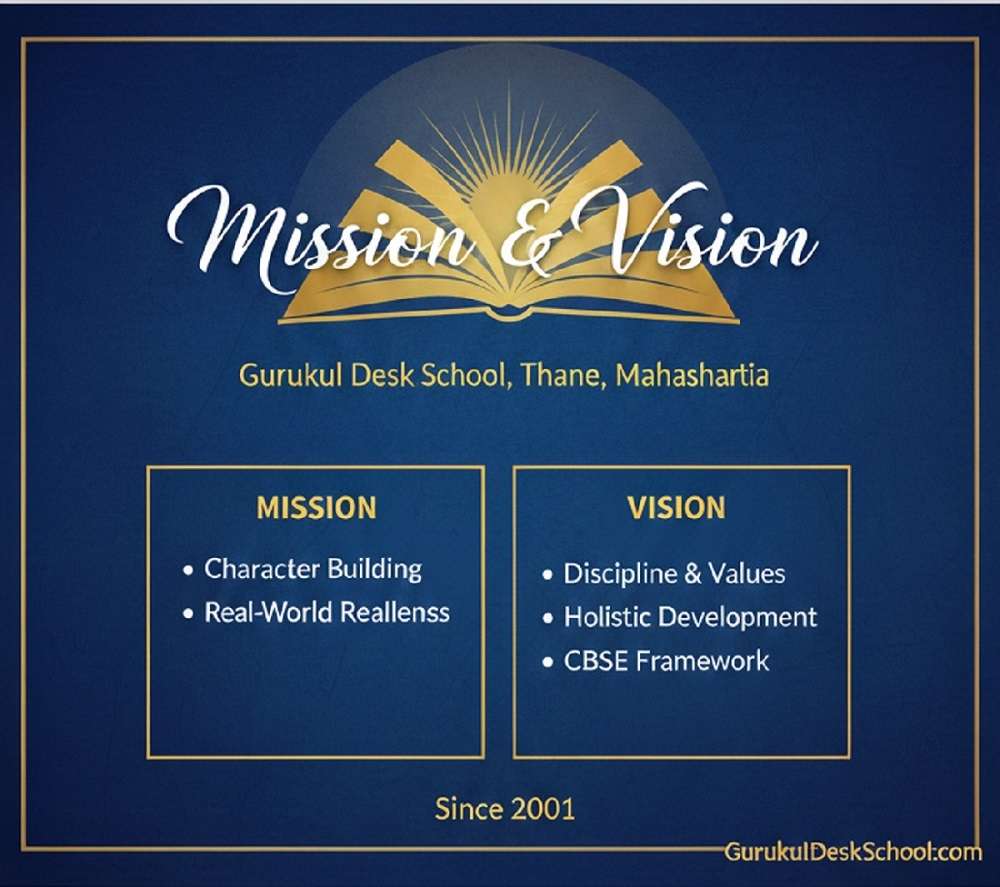 Mission & Vision

Gurukul Desk School, Thane, Mahashartia

MISSION

• Character Building
• Real-World Reallenss

VISION

• Discipline & Values
• Holistic Development
• CBSE Framework

Since 2001

GurukulDeskSchool.com